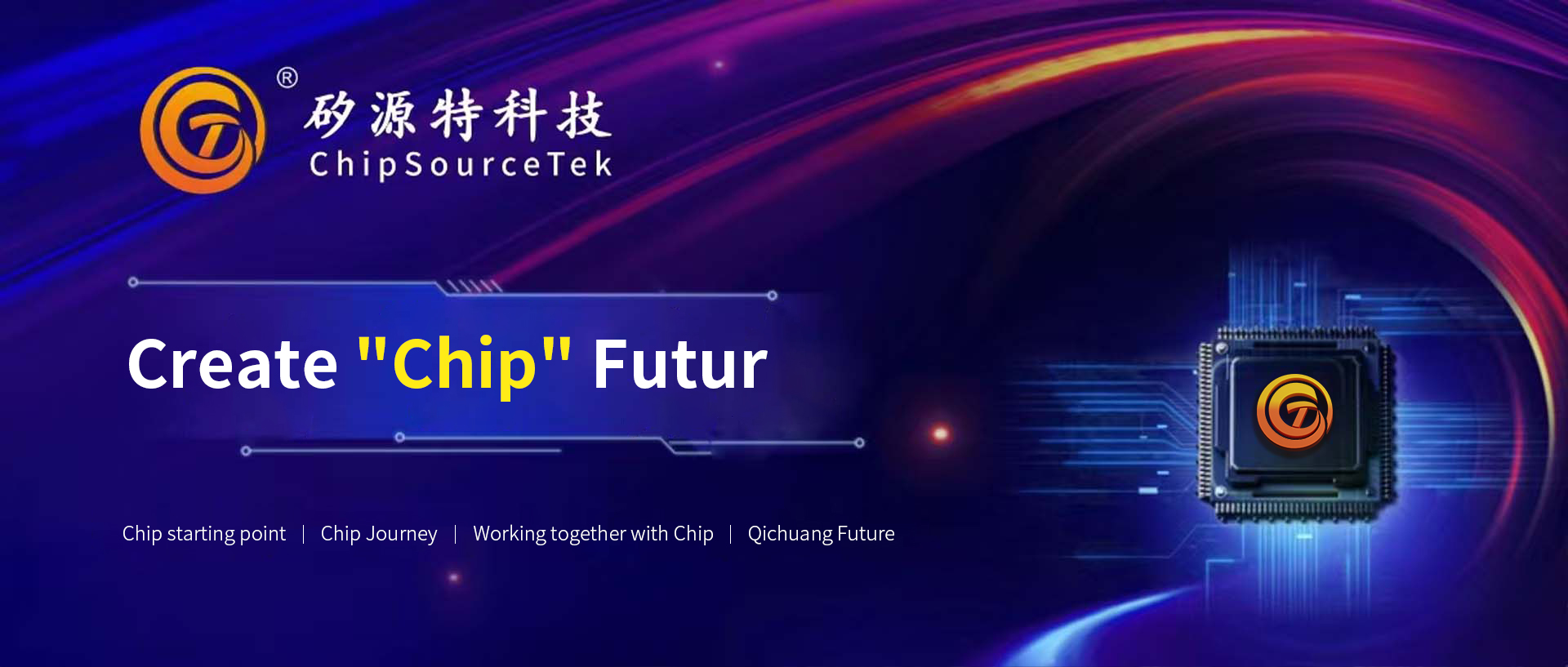 ®
矽源特科技
ChipSourceTek

Create "Chip" Futur

Chip starting point | Chip Journey | Working together with Chip | Qichuang Future